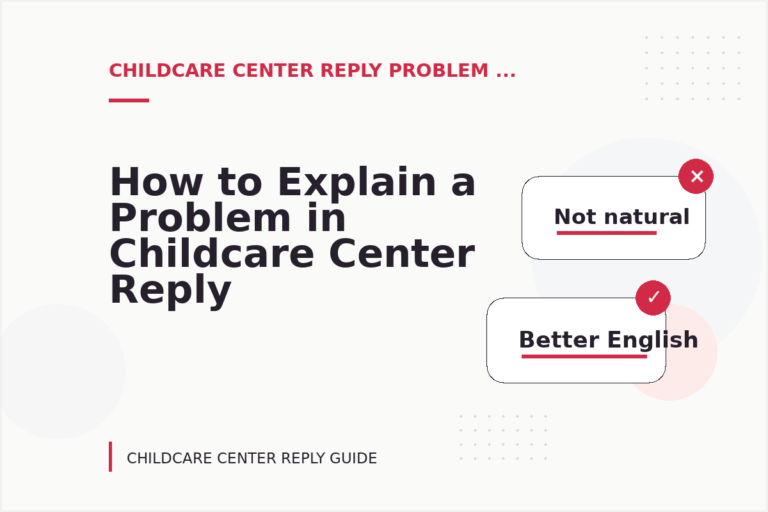 CHILDCARE CENTER REPLY PROBLEM ...

How to Explain a Problem in Childcare Center Reply

Not natural

Better English

CHILDCARE CENTER REPLY GUIDE